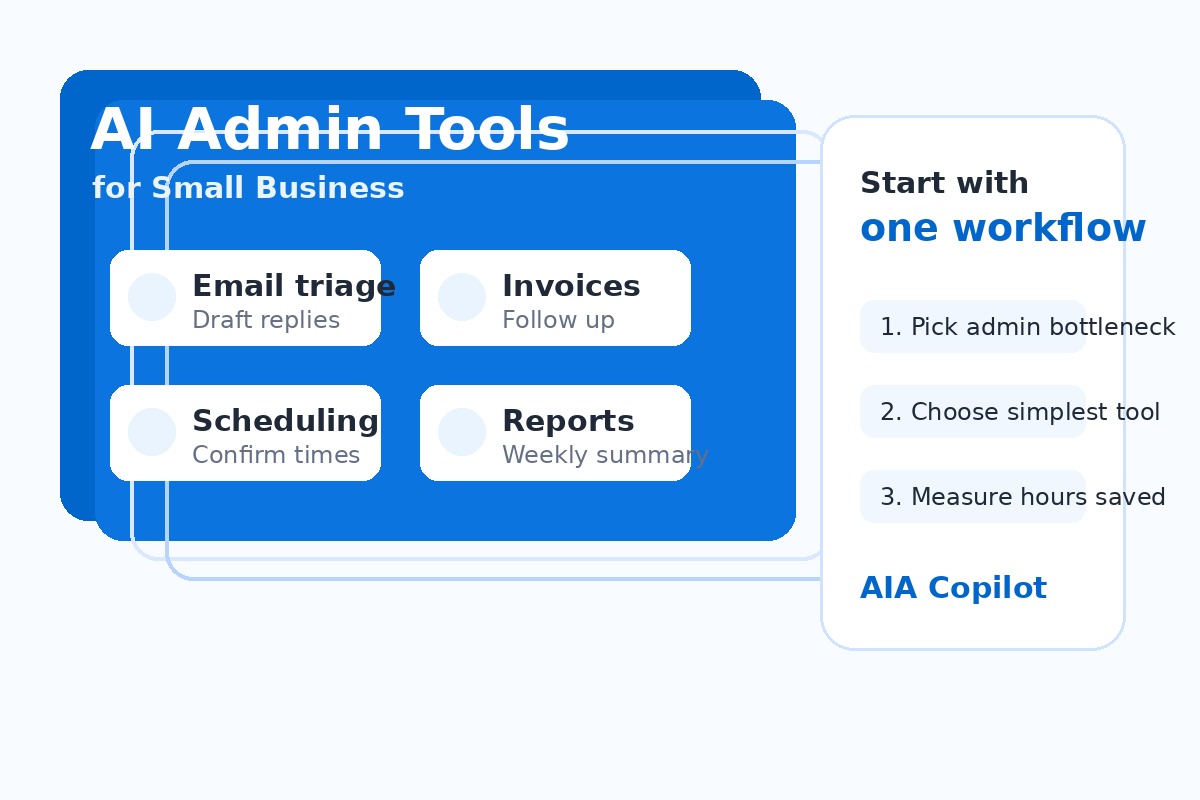 AI Admin Tools
for Small Business

Email triage
Draft replies

Invoices
Follow up

Scheduling
Confirm times

Reports
Weekly summary

Start with
one workflow

1. Pick admin bottleneck

2. Choose simplest tool

3. Measure hours saved

AIA Copilot